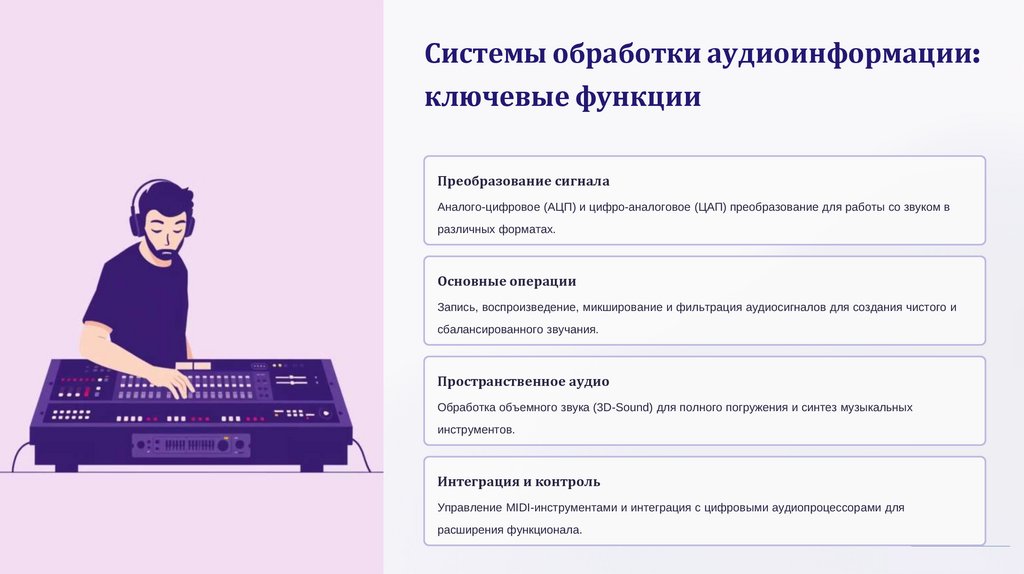 Системы обработки аудиоинформации: ключевые функции

Преобразование сигнала

Аналого-цифровое (АЦП) и цифро-аналоговое (ЦАП) преобразование для работы со звуком в различных форматах.

Основные операции

Запись, воспроизведение, микширование и фильтрация аудиосигналов для создания чистого и сбалансированного звучания.

Пространственное аудио

Обработка объемного звука (3D-Sound) для полного погружения и синтез музыкальных инструментов.

Интеграция и контроль

Управление MIDI-инструментами и интеграция с цифровыми аудиопроцессорами для расширения функционала.